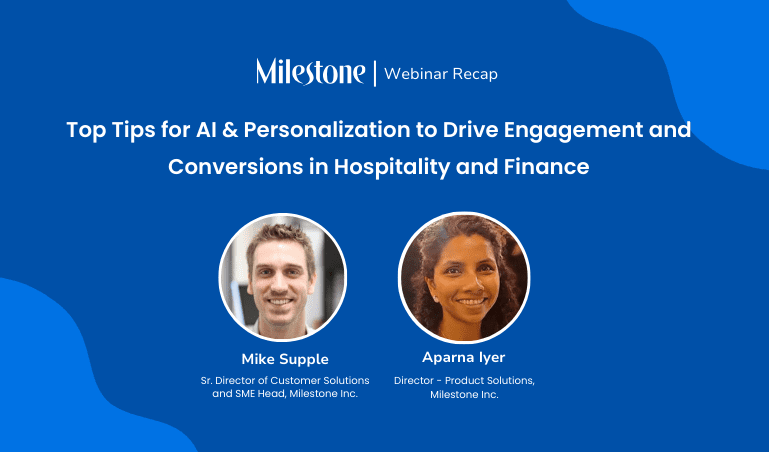 Milestone | Webinar Recap

Top Tips for AI & Personalization to Drive Engagement and Conversions in Hospitality and Finance

Mike Supple
Sr. Director of Customer Solutions and SME Head, Milestone Inc.

Aparna Iyer
Director - Product Solutions, Milestone Inc.